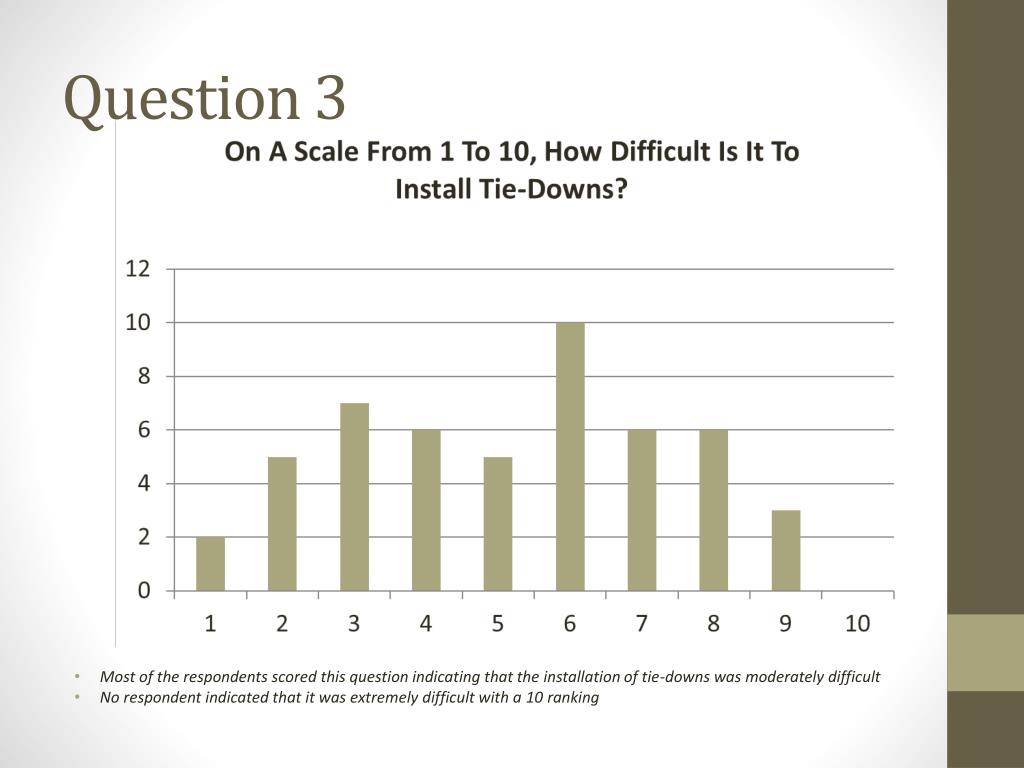 Question 3

On A Scale From 1 To 10, How Difficult Is It To Install Tie-Downs?

12
10
8
6
4
2
0

1 2 3 4 5 6 7 8 9 10

• Most of the respondents scored this question indicating that the installation of tie-downs was moderately difficult
• No respondent indicated that it was extremely difficult with a 10 ranking